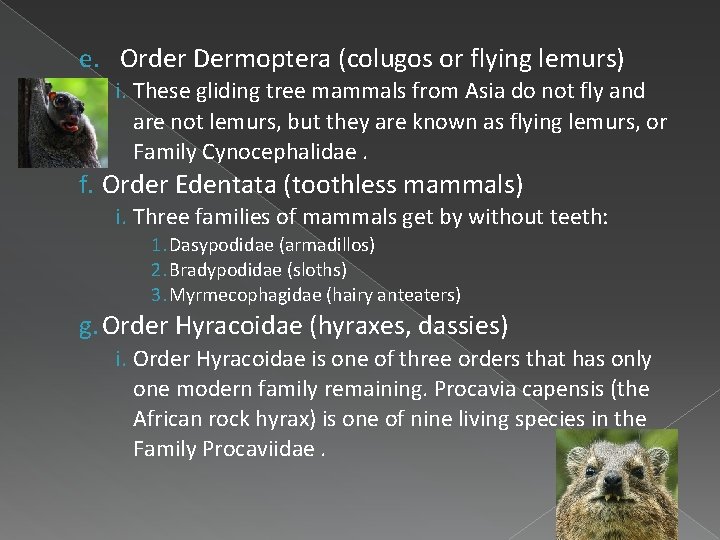 e. Order Dermoptera (colugos or flying lemurs)

i. These gliding tree mammals from Asia do not fly and are not lemurs, but they are known as flying lemurs, or Family Cynocephalidae .

f. Order Edentata (toothless mammals)

i. Three families of mammals get by without teeth:

1. Dasypodidae (armadillos)
2. Bradypodidae (sloths)
3. Myrmecophagidae (hairy anteaters)

g. Order Hyracoidae (hyraxes, dassies)

i. Order Hyracoidae is one of three orders that has only one modern family remaining. Procavia capensis (the African rock hyrax) is one of nine living species in the Family Procaviidae .